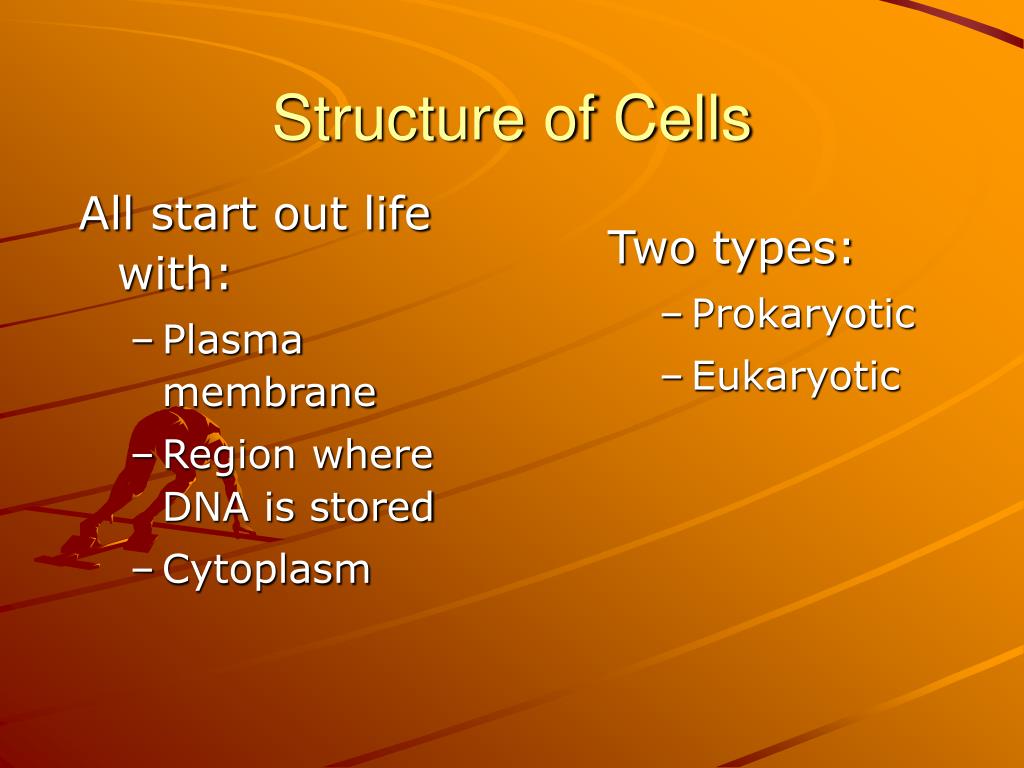 Structure of Cells

All start out life with:
– Plasma membrane
– Region where DNA is stored
– Cytoplasm

Two types:
– Prokaryotic
– Eukaryotic